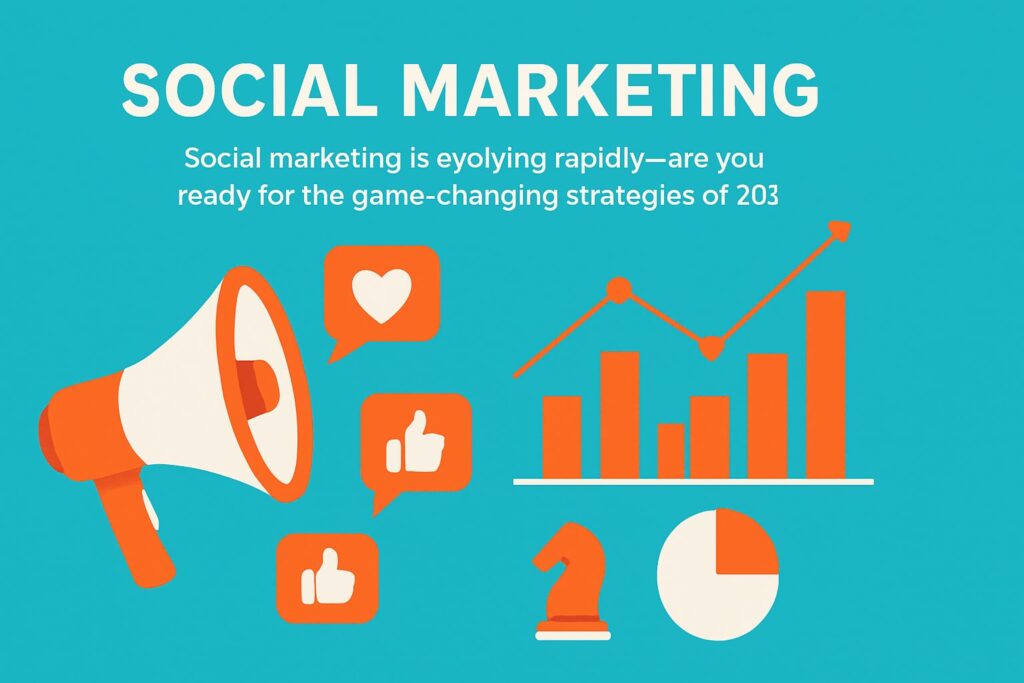 SOCIAL MARKETING

Social marketing is eyolying rapidly—are you ready for the game-changing strategies of 203